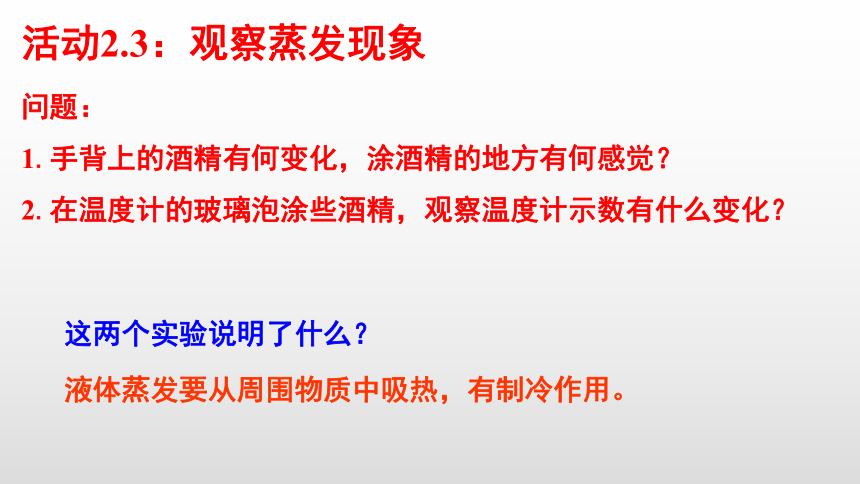 活动2.3：观察蒸发现象

问题：

1. 手背上的酒精有何变化，涂酒精的地方有何感觉？

2. 在温度计的玻璃泡涂些酒精，观察温度计示数有什么变化？

这两个实验说明了什么？

液体蒸发要从周围物质中吸热，有制冷作用。